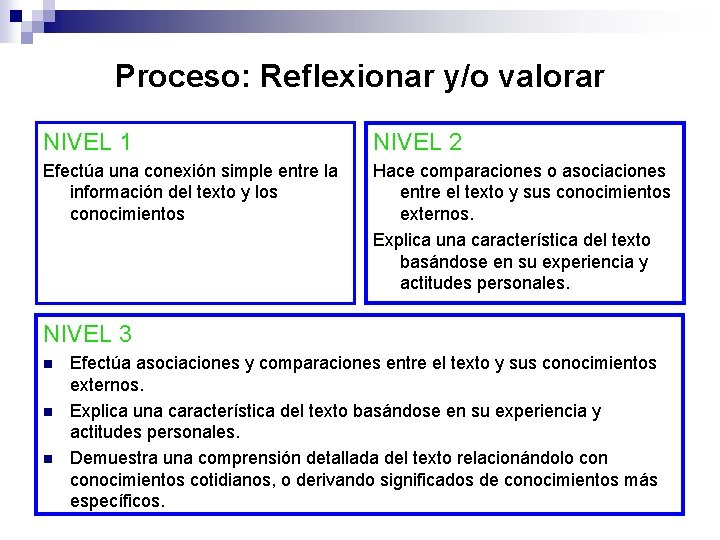 Proceso: Reflexionar y/o valorar

NIVEL 1

Efectúa una conexión simple entre la información del texto y los conocimientos

NIVEL 2

Hace comparaciones o asociaciones entre el texto y sus conocimientos externos.

Explica una característica del texto basándose en su experiencia y actitudes personales.

NIVEL 3

- Efectúa asociaciones y comparaciones entre el texto y sus conocimientos externos.
- Explica una característica del texto basándose en su experiencia y actitudes personales.
- Demuestra una comprensión detallada del texto relacionándolo con conocimientos cotidianos, o derivando significados de conocimientos más específicos.